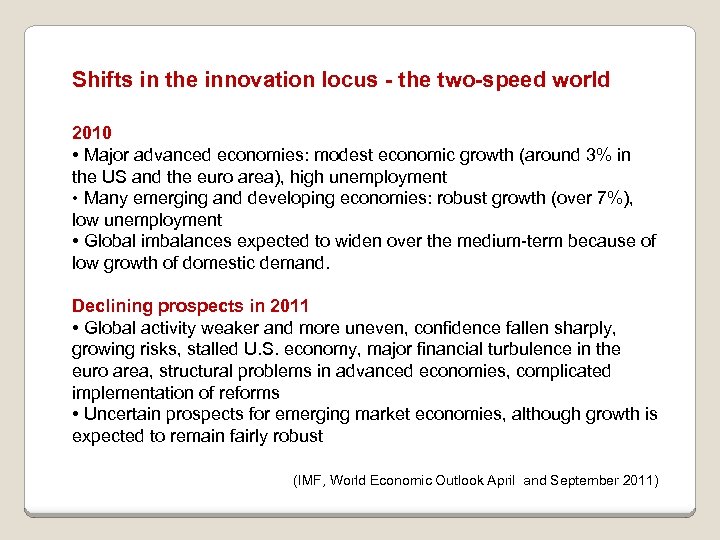 Shifts in the innovation locus - the two-speed world

2010
• Major advanced economies: modest economic growth (around 3% in the US and the euro area), high unemployment
• Many emerging and developing economies: robust growth (over 7%), low unemployment
• Global imbalances expected to widen over the medium-term because of low growth of domestic demand.

Declining prospects in 2011
• Global activity weaker and more uneven, confidence fallen sharply, growing risks, stalled U.S. economy, major financial turbulence in the euro area, structural problems in advanced economies, complicated implementation of reforms
• Uncertain prospects for emerging market economies, although growth is expected to remain fairly robust

(IMF, World Economic Outlook April and September 2011)